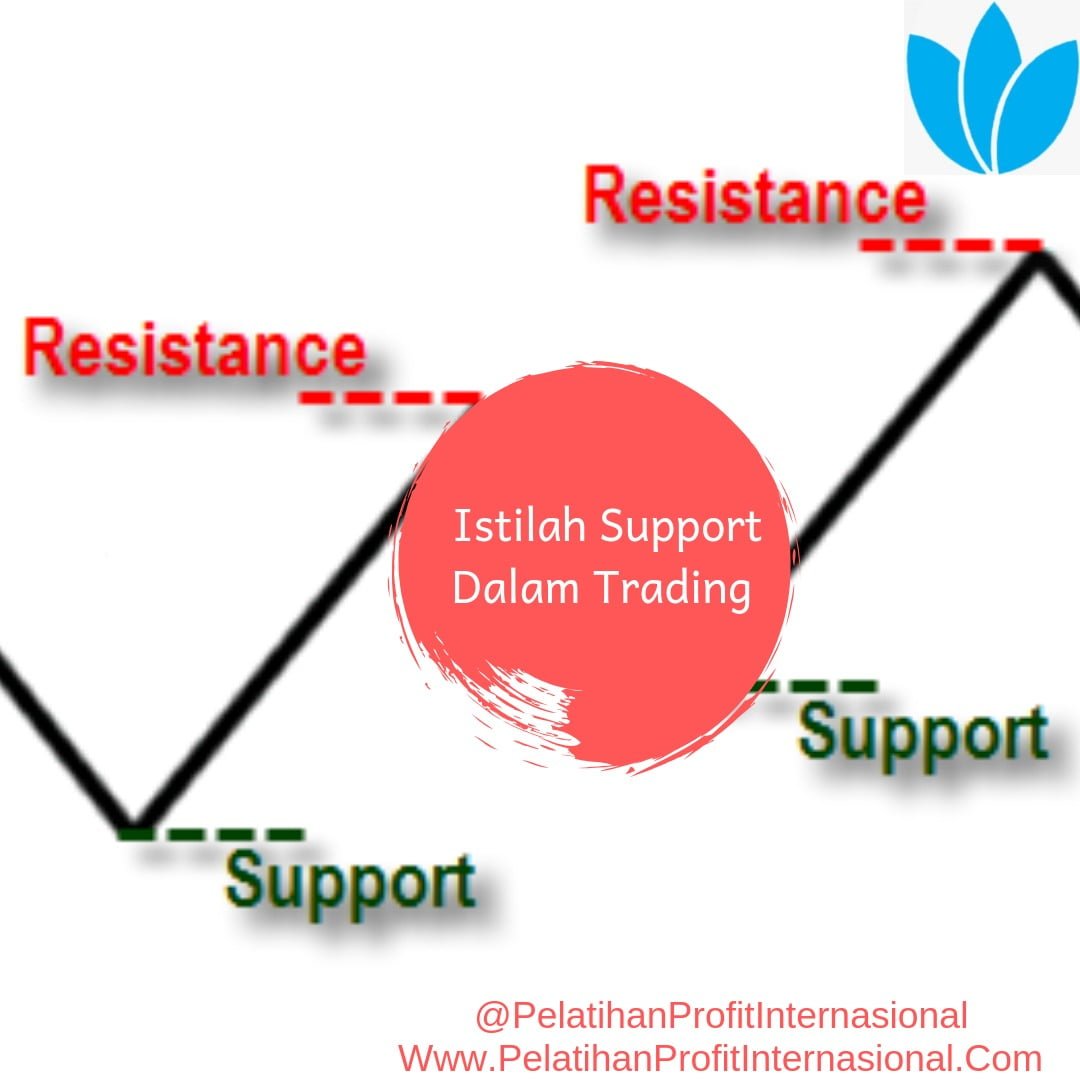 Resistance

Resistance

Istilah Support Dalam Trading

Support

Support

@PelatihanProfitInternasional
Www.PelatihanProfitInternasional.Com